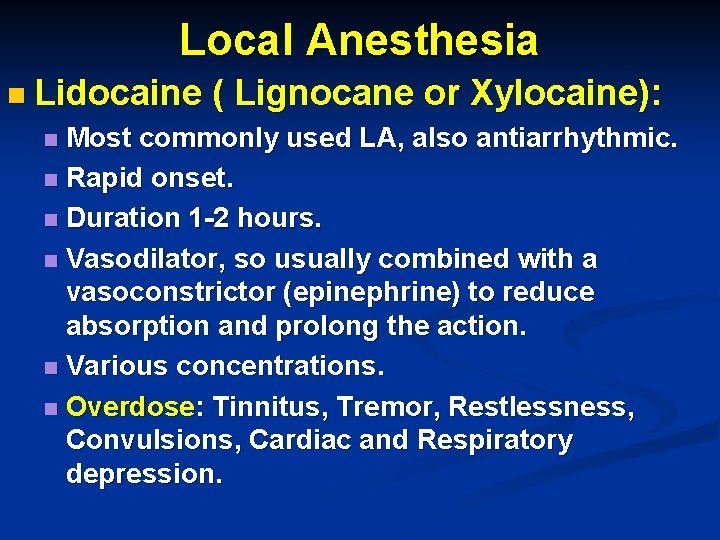 Local Anesthesia

Lidocaine ( Lignocane or Xylocaine):

Most commonly used LA, also antiarrhythmic.

Rapid onset.

Duration 1-2 hours.

Vasodilator, so usually combined with a vasoconstrictor (epinephrine) to reduce absorption and prolong the action.

Various concentrations.

Overdose: Tinnitus, Tremor, Restlessness, Convulsions, Cardiac and Respiratory depression.